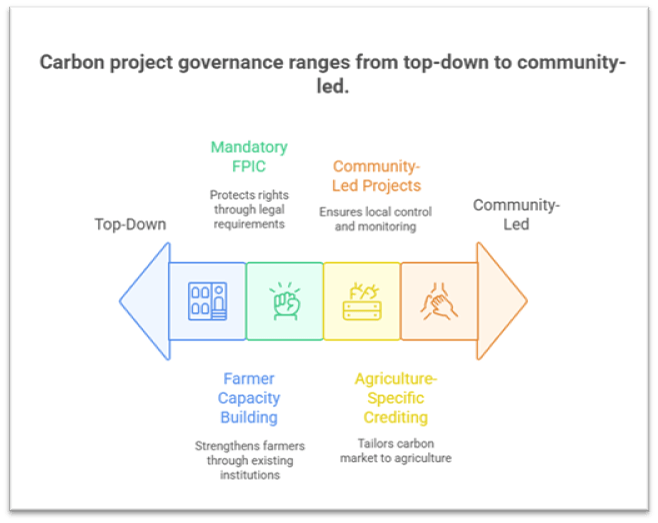 Carbon project governance ranges from top-down to community-led.

Top-Down

Mandatory FPIC

Protects rights through legal requirements

Community-Led Projects

Ensures local control and monitoring

Community-Led

Farmer Capacity Building

Strengthens farmers through existing institutions

Agriculture-Specific Crediting

Tailors carbon market to agriculture